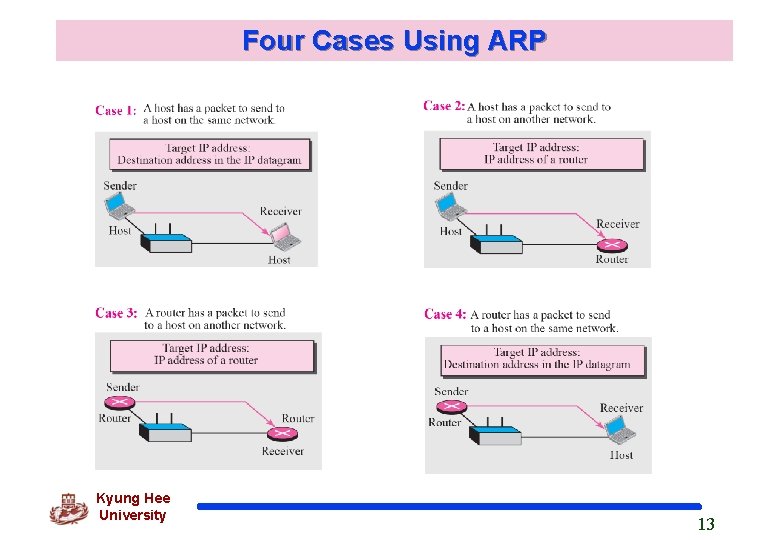 Four Cases Using ARP

Case 1: A host has a packet to send to a host on the same network.

Target IP address: Destination address in the IP datagram

Sender

Host

Receiver

Host

Case 2: A host has a packet to send to a host on another network.

Target IP address: IP address of a router

Sender

Host

Receiver

Router

Case 3: A router has a packet to send to a host on another network.

Target IP address: IP address of a router

Sender

Router

Router

Receiver

Case 4: A router has a packet to send to a host on the same network.

Target IP address: Destination address in the IP datagram

Sender

Router

Receiver

Host

Kyung Hee University

13